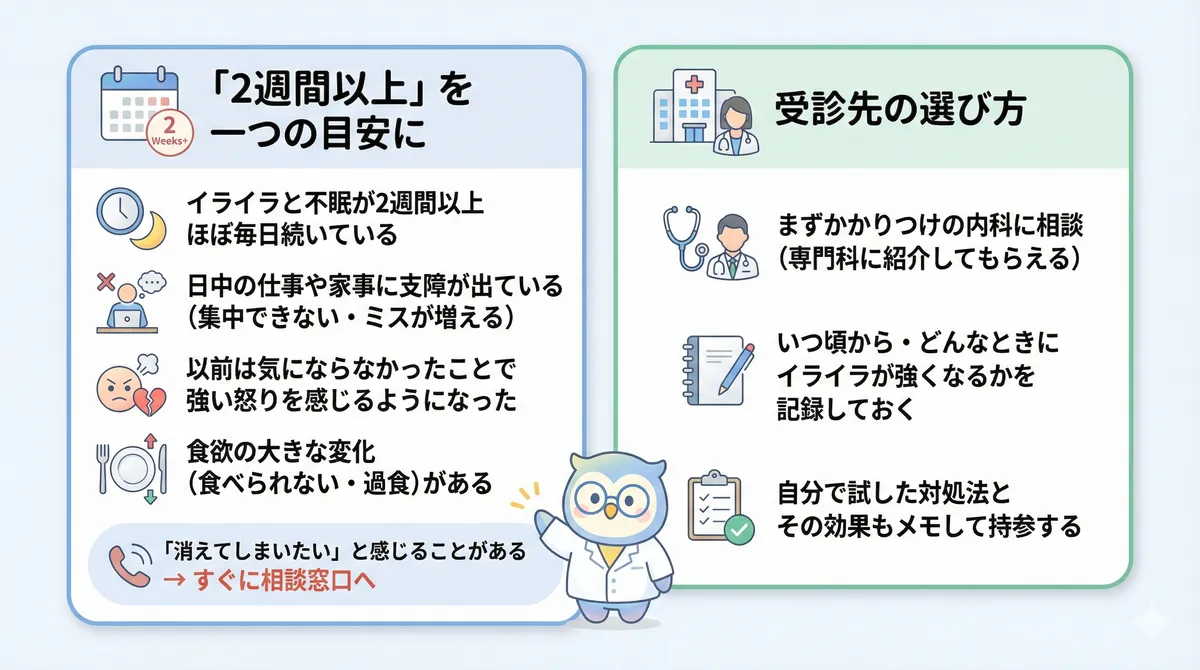 2
Weeks+
「2週間以上」を一つの目安に

イライラと不眠が2週間以上ほぼ毎日続いている

日中の仕事や家事に支障が出ている（集中できない・ミスが増える）

以前は気にならなかったことで強い怒りを感じるようになった

食欲の大きな変化（食べられない・過食）がある

「消えてしまいたい」と感じることがある
→ すぐに相談窓口へ

受診先の選び方

まずかかりつけの内科に相談（専門科に紹介してもらえる）

いつ頃から・どんなときにイライラが強くなるかを記録しておく

自分で試した対処法とその効果もメモして持参する